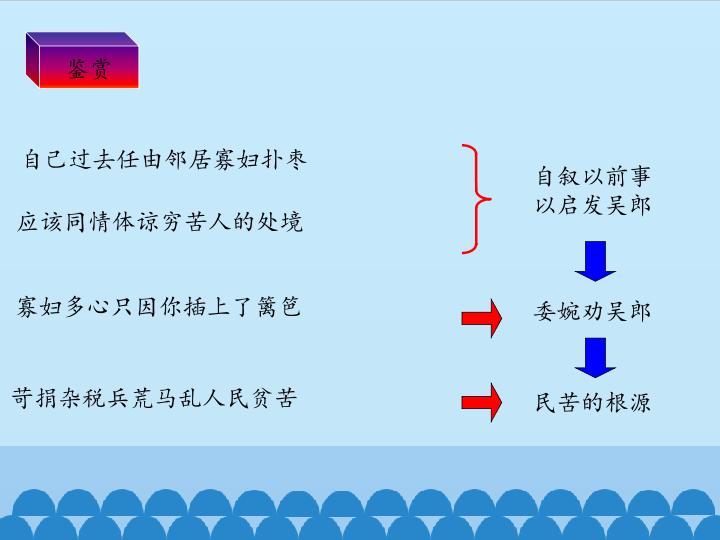 鉴赏

自己过去任由邻居寡妇扑枣

应该同情体谅穷苦人的处境

自叙以前事
以启发吴郎

寡妇多心只因你插上了篱笆

委婉劝吴郎

苛捐杂税兵荒马乱人民贫苦

民苦的根源